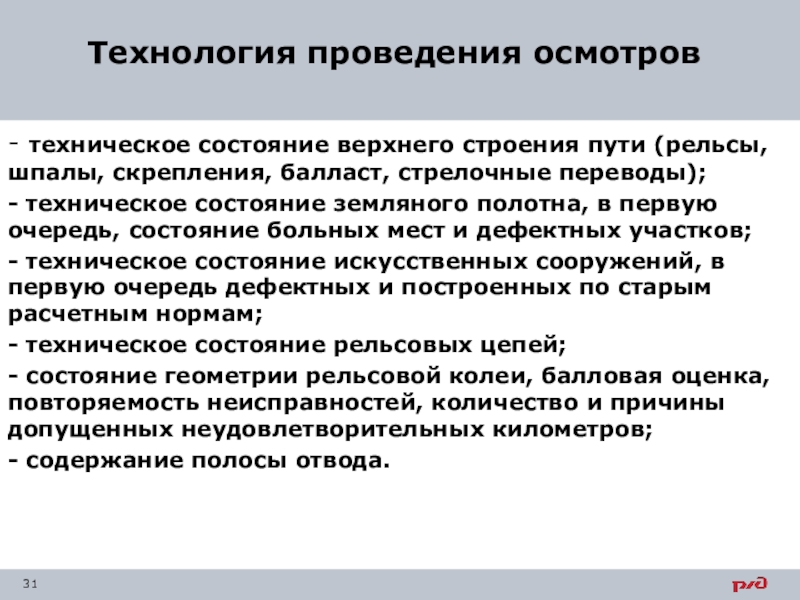 Технология проведения осмотров

- техническое состояние верхнего строения пути (рельсы, шпалы, скрепления, балласт, стрелочные переводы);

- техническое состояние земляного полотна, в первую очередь, состояние больных мест и дефектных участков;

- техническое состояние искусственных сооружений, в первую очередь дефектных и построенных по старым расчетным нормам;

- техническое состояние рельсовых цепей;

- состояние геометрии рельсовой колеи, балловая оценка, повторяемость неисправностей, количество и причины допущенных неудовлетворительных километров;

- содержание полосы отвода.

31

РЖД